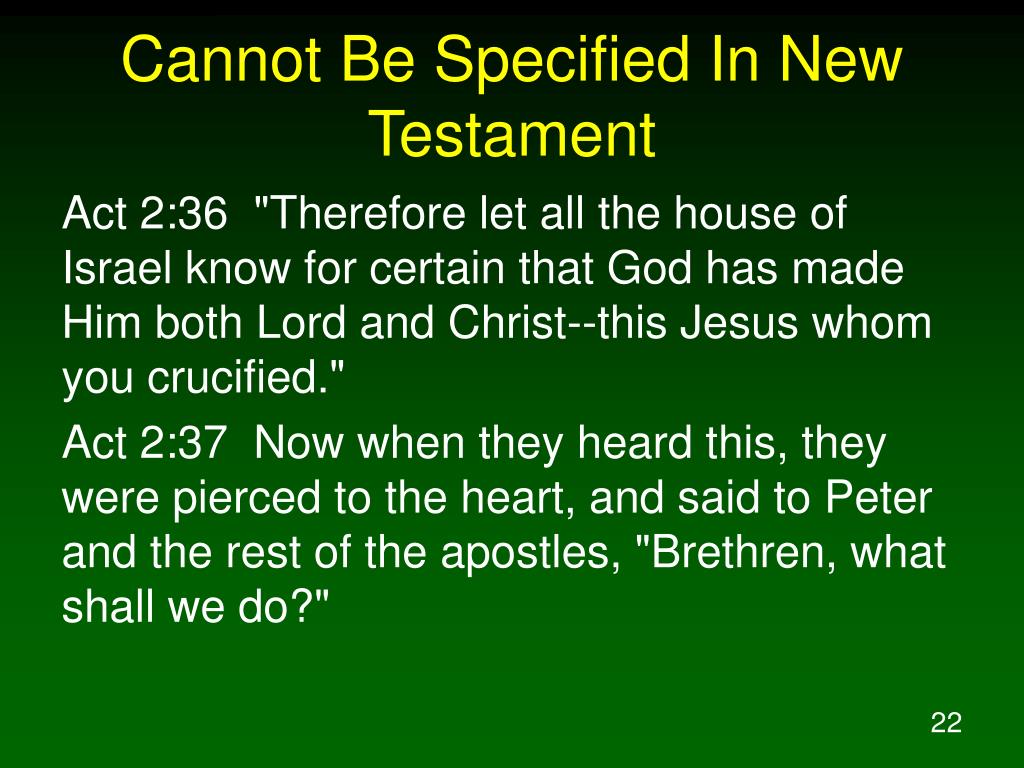 Cannot Be Specified In New Testament

Act 2:36 "Therefore let all the house of Israel know for certain that God has made Him both Lord and Christ--this Jesus whom you crucified."

Act 2:37 Now when they heard this, they were pierced to the heart, and said to Peter and the rest of the apostles, "Brethren, what shall we do?"

22